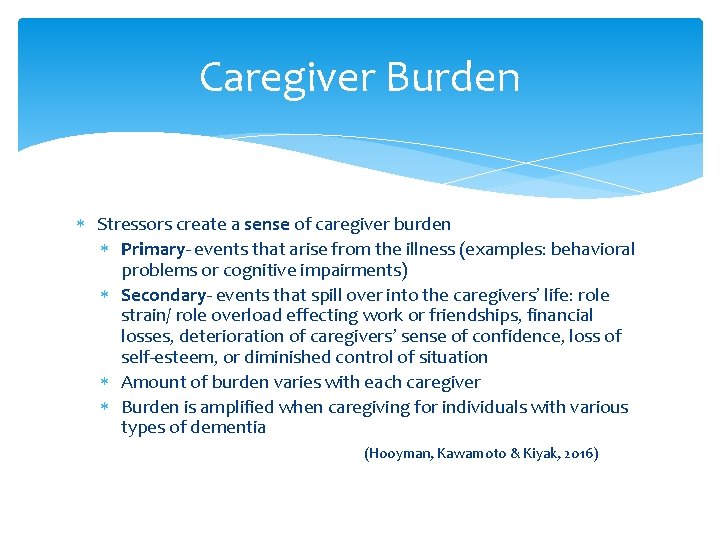 Caregiver Burden

* Stressors create a sense of caregiver burden
  * Primary- events that arise from the illness (examples: behavioral problems or cognitive impairments)
  * Secondary- events that spill over into the caregivers' life: role strain/ role overload effecting work or friendships, financial losses, deterioration of caregivers' sense of confidence, loss of self-esteem, or diminished control of situation
  * Amount of burden varies with each caregiver
  * Burden is amplified when caregiving for individuals with various types of dementia

(Hooyman, Kawamoto & Kiyak, 2016)